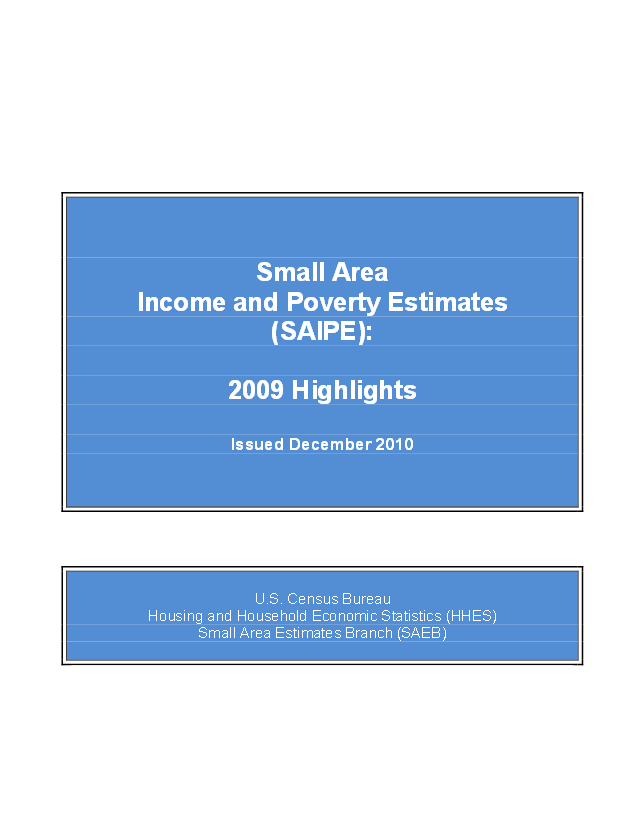 Small Area
Income and Poverty Estimates
(SAIPE):

2009 Highlights

Issued December 2010

U.S. Census Bureau
Housing and Household Economic Statistics (HHES)
Small Area Estimates Branch (SAEB)